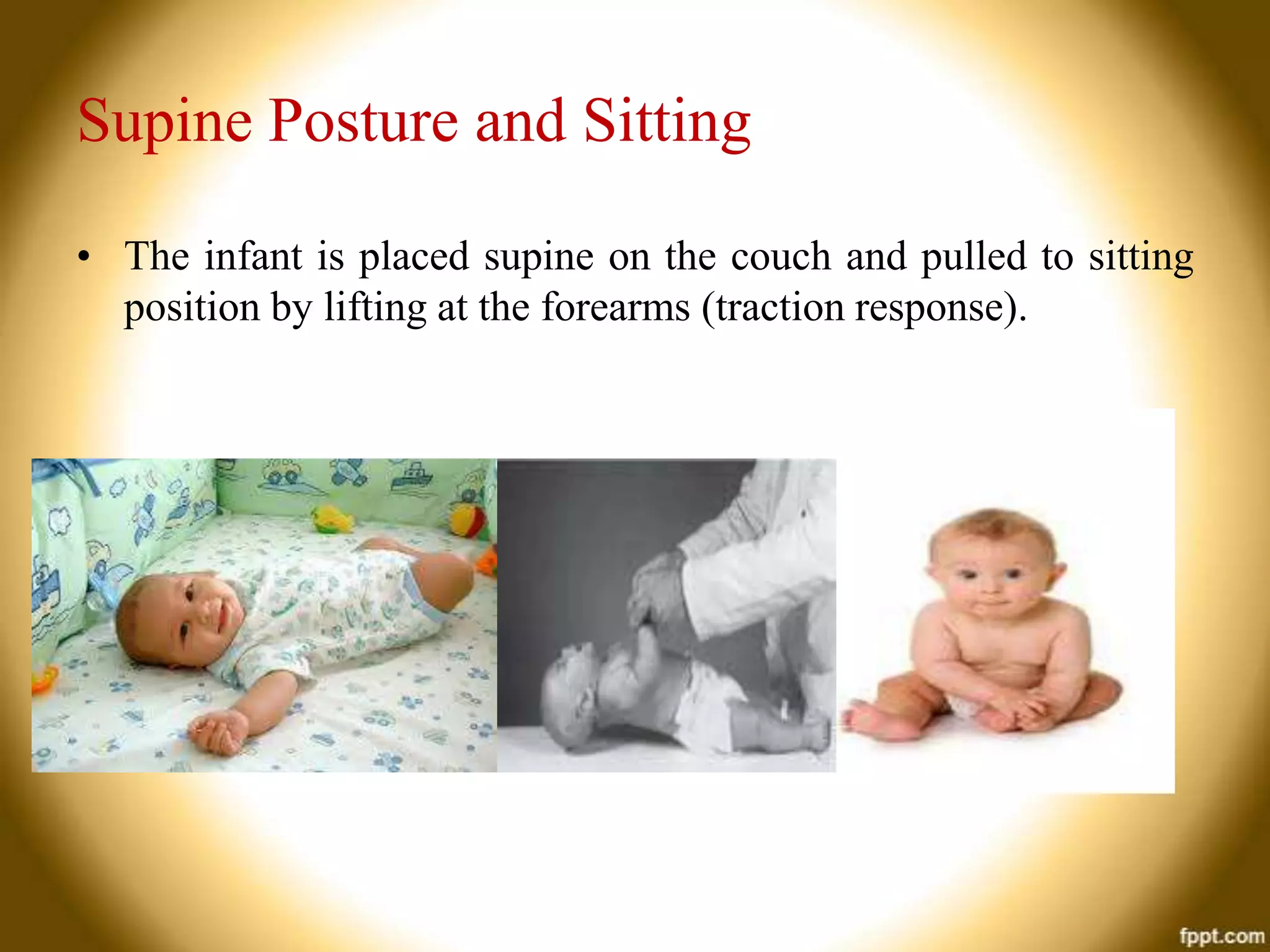 Supine Posture and Sitting

• The infant is placed supine on the couch and pulled to sitting position by lifting at the forearms (traction response).

fppt.com